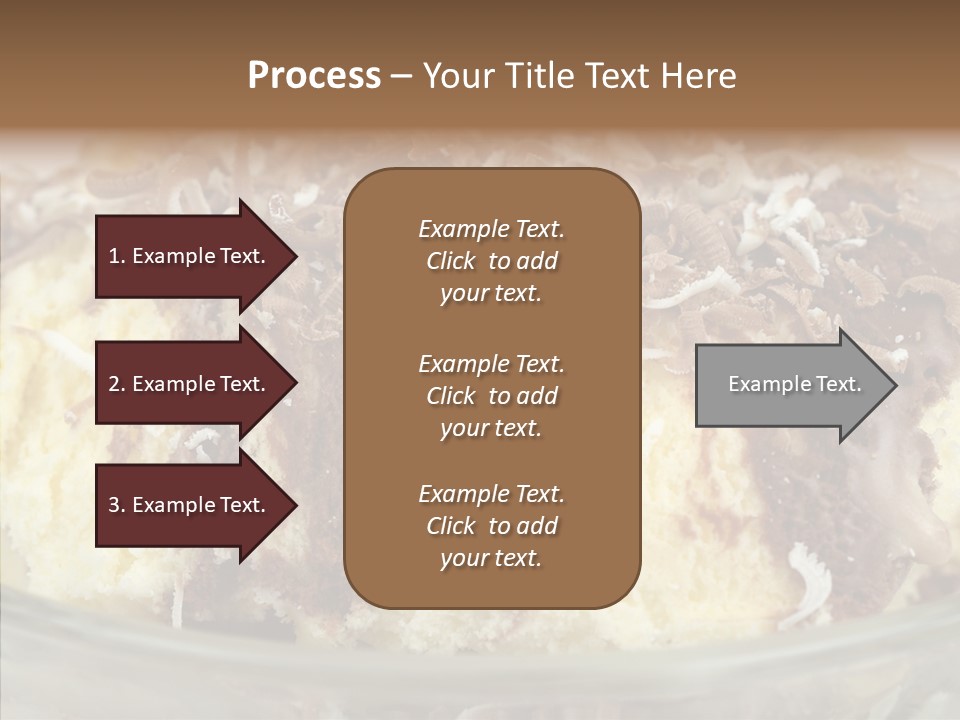 Process – Your Title Text Here

1. Example Text.

2. Example Text.

3. Example Text.

Example Text. Click to add your text.

Example Text. Click to add your text.

Example Text. Click to add your text.

Example Text.